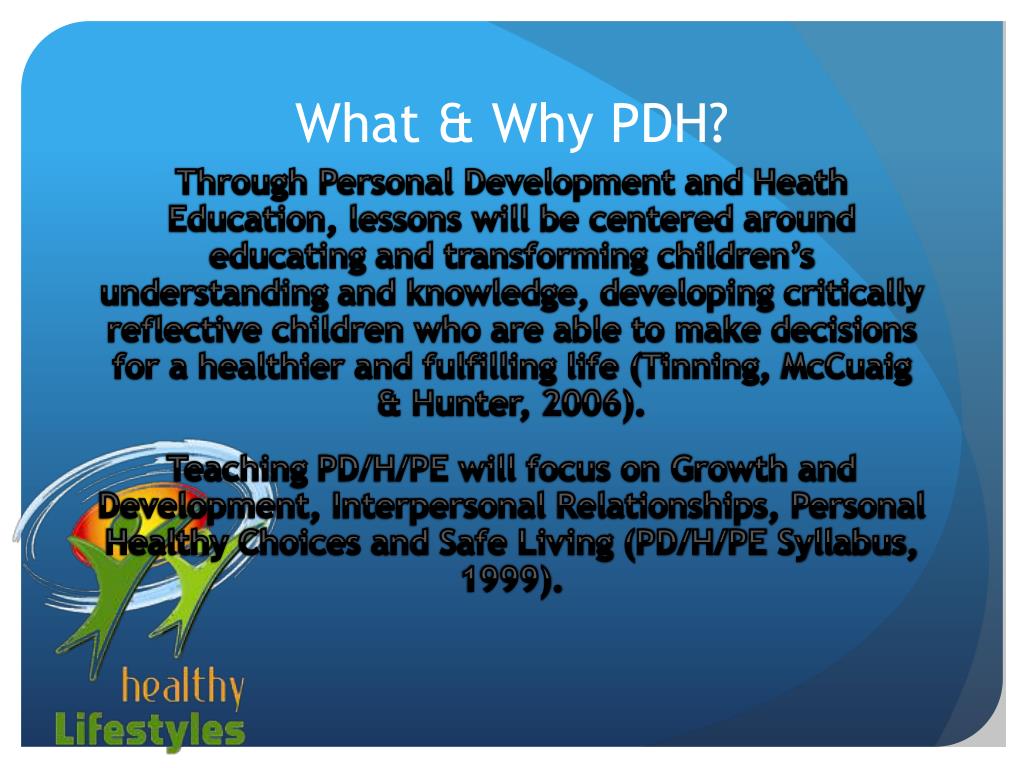 What & Why PDH?

Through Personal Development and Heath Education, lessons will be centered around educating and transforming children's understanding and knowledge, developing critically reflective children who are able to make decisions for a healthier and fulfilling life (Tinning, McCuaig & Hunter, 2006).

Teaching PD/H/PE will focus on Growth and Development, Interpersonal Relationships, Personal Healthy Choices and Safe Living (PD/H/PE Syllabus, 1999).

healthy
Lifestyles